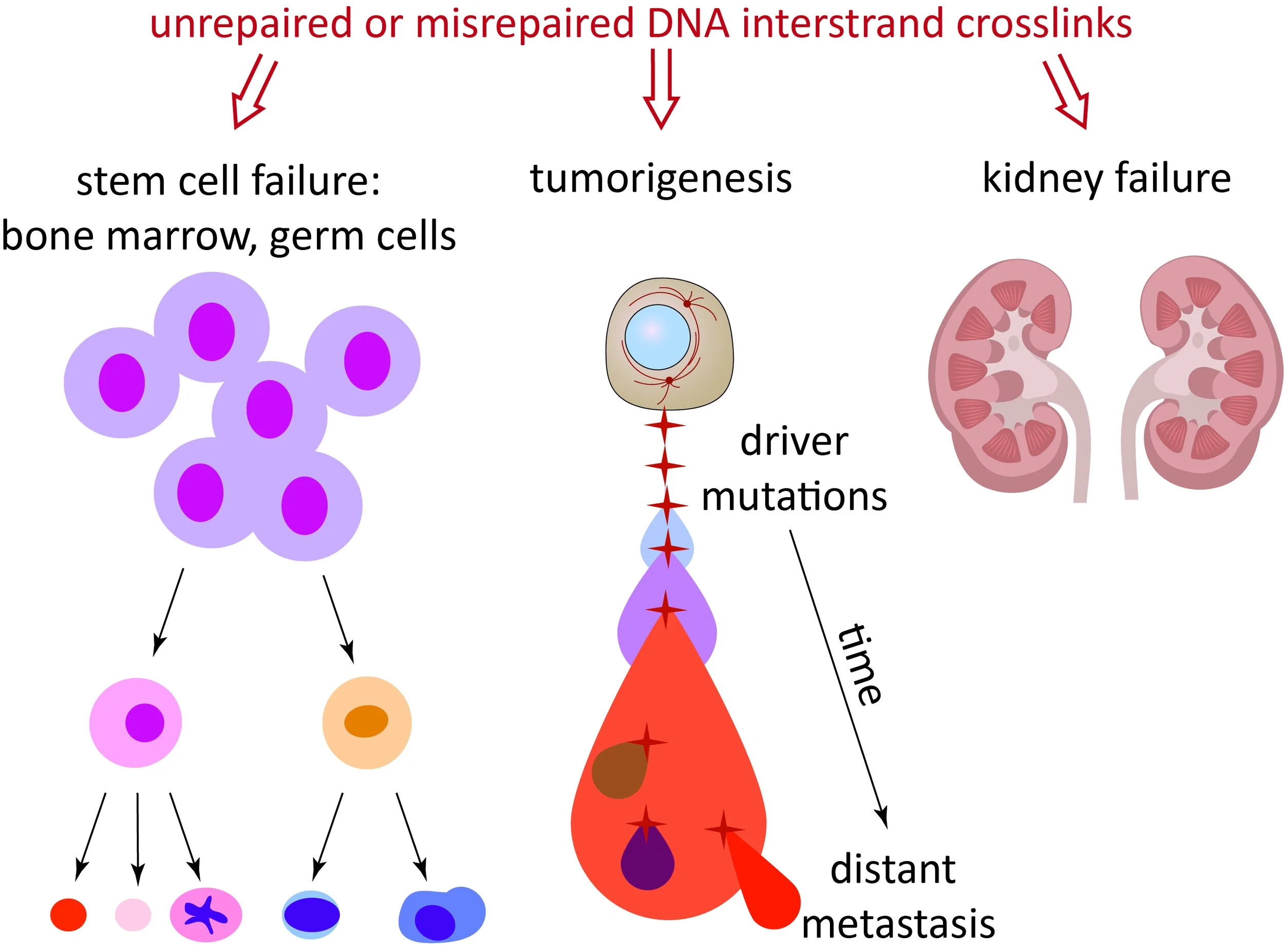 unrepaired or misrepaired DNA interstrand crosslinks

stem cell failure:
bone marrow, germ cells

tumorigenesis

kidney failure

driver
mutations

time

distant
metastasis